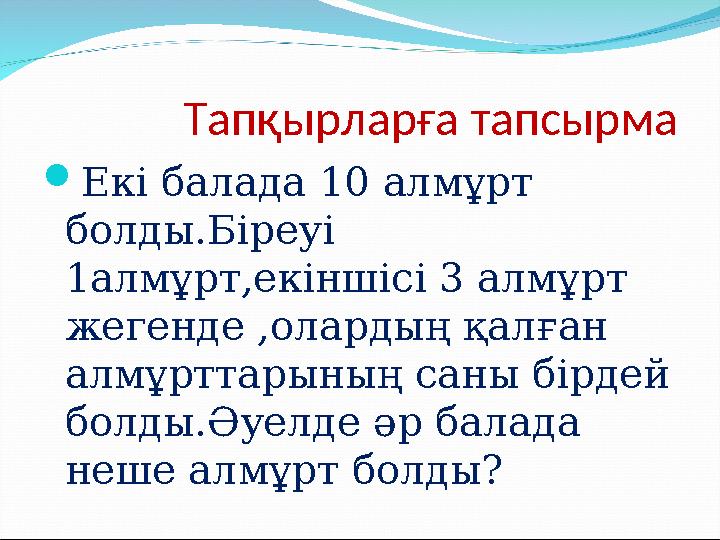 Тапқырларға тапсырма

• Екі балада 10 алмұрт болды.Біреуі 1алмұрт,екіншісі 3 алмұрт жегенде ,олардың қалған алмұрттарының саны бірдей болды.Әуелде әр балада неше алмұрт болды?